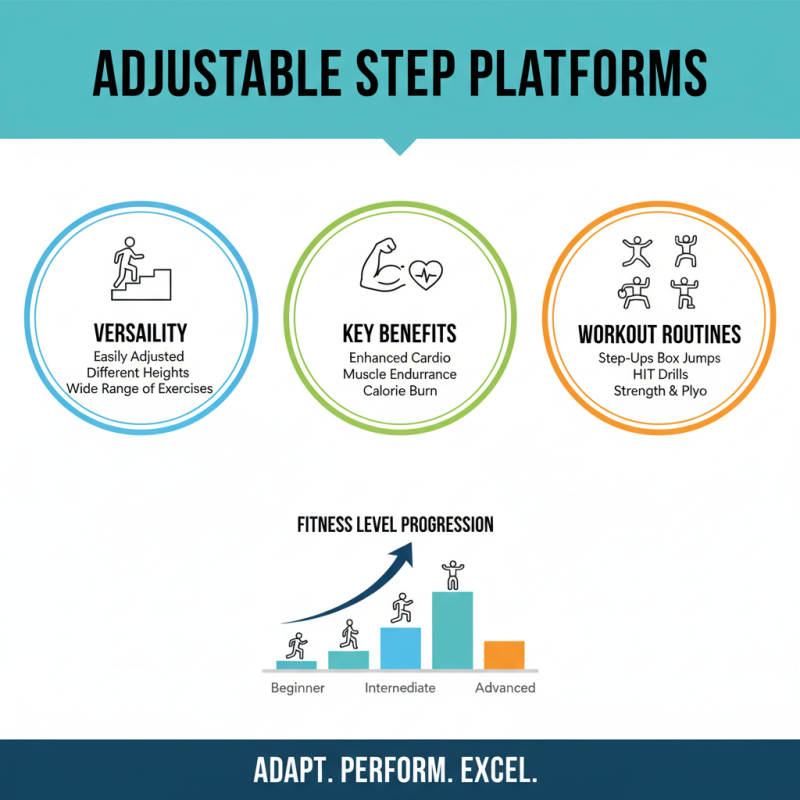 ADJUSTABLE STEP PLATFORMS

VERSAILITY
Easily Adjusted
Different Heights
Wide Range of Exercises

KEY BENEFITS
Enhanced Cardio
Muscle Endurrance
Calorie Burn

WORKOUT ROUTINES
Step-Ups Box Jumps
HIT Drills
Strength & Plyo

FITNESS LEVEL PROGRESSION

Beginner
Internediate
Advanced

ADAPT. PERFORM. EXCEL.